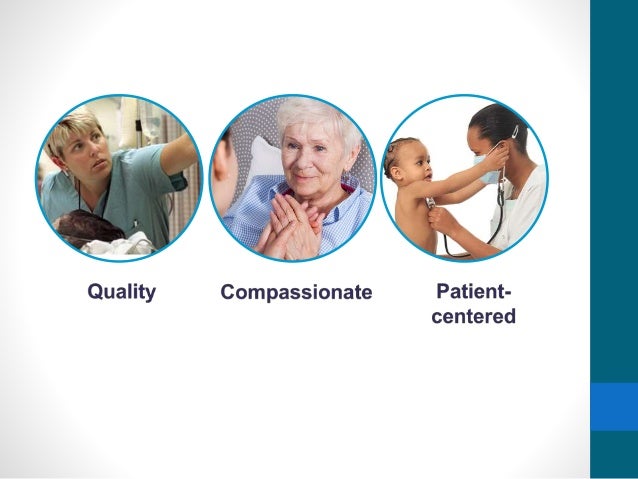 Quality

Compassionate

Patient-centered